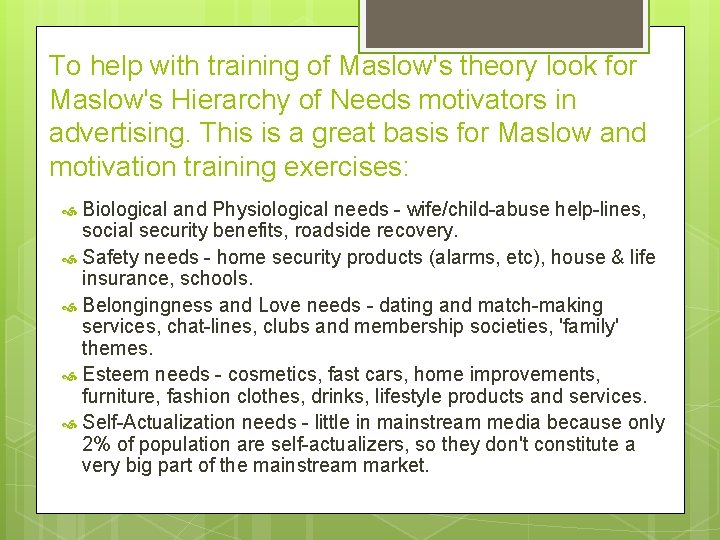 To help with training of Maslow's theory look for Maslow's Hierarchy of Needs motivators in advertising. This is a great basis for Maslow and motivation training exercises:

Biological and Physiological needs - wife/child-abuse help-lines, social security benefits, roadside recovery.

Safety needs - home security products (alarms, etc), house & life insurance, schools.

Belongingness and Love needs - dating and match-making services, chat-lines, clubs and membership societies, 'family' themes.

Esteem needs - cosmetics, fast cars, home improvements, furniture, fashion clothes, drinks, lifestyle products and services.

Self-Actualization needs - little in mainstream media because only 2% of population are self-actualizers, so they don't constitute a very big part of the mainstream market.